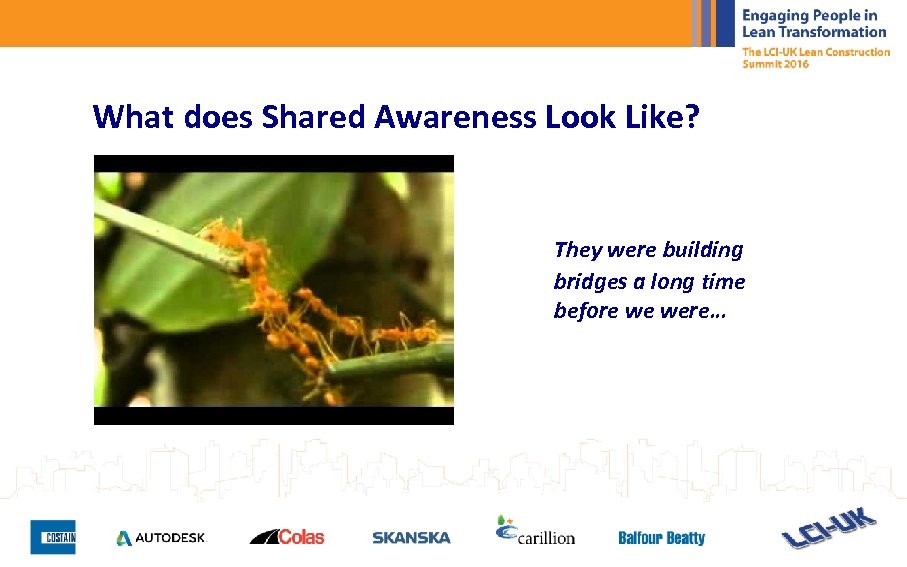 Engaging People in Lean Transformation

The LCI-UK Lean Construction Summit 2016

What does Shared Awareness Look Like?

They were building bridges a long time before we were…

COSTAIN AUTODESK Colas SKANSKA carillion Balfour Beatty LCI-UK